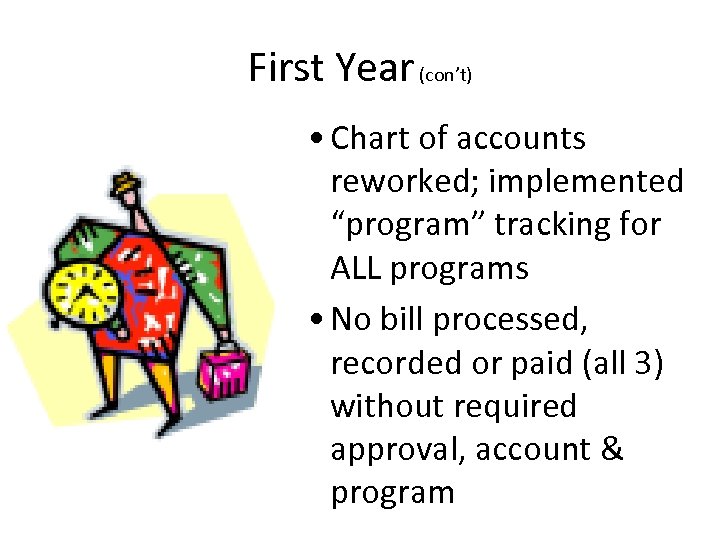 First Year (con't)

• Chart of accounts reworked; implemented "program" tracking for ALL programs

• No bill processed, recorded or paid (all 3) without required approval, account & program